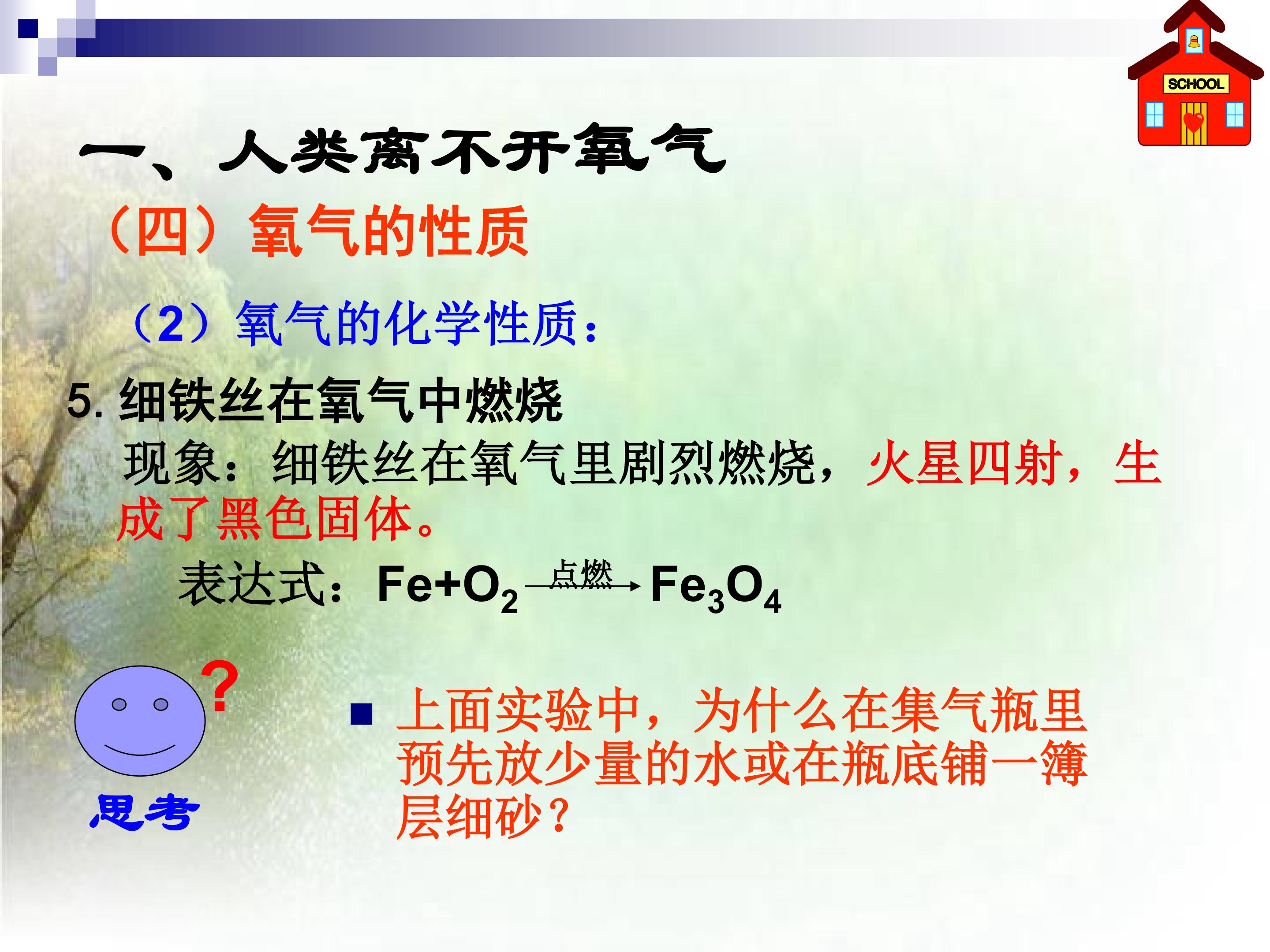 SCHOOL

一、人类离不开氧气

（四）氧气的性质

（2）氧气的化学性质：

5. 细铁丝在氧气中燃烧

现象：细铁丝在氧气里剧烈燃烧，火星四射，生成了黑色固体。

表达式：$Fe+O_2 \xrightarrow{点燃} Fe_3O_4$

?

思考

上面实验中，为什么在集气瓶里预先放少量的水或在瓶底铺一簿层细砂？